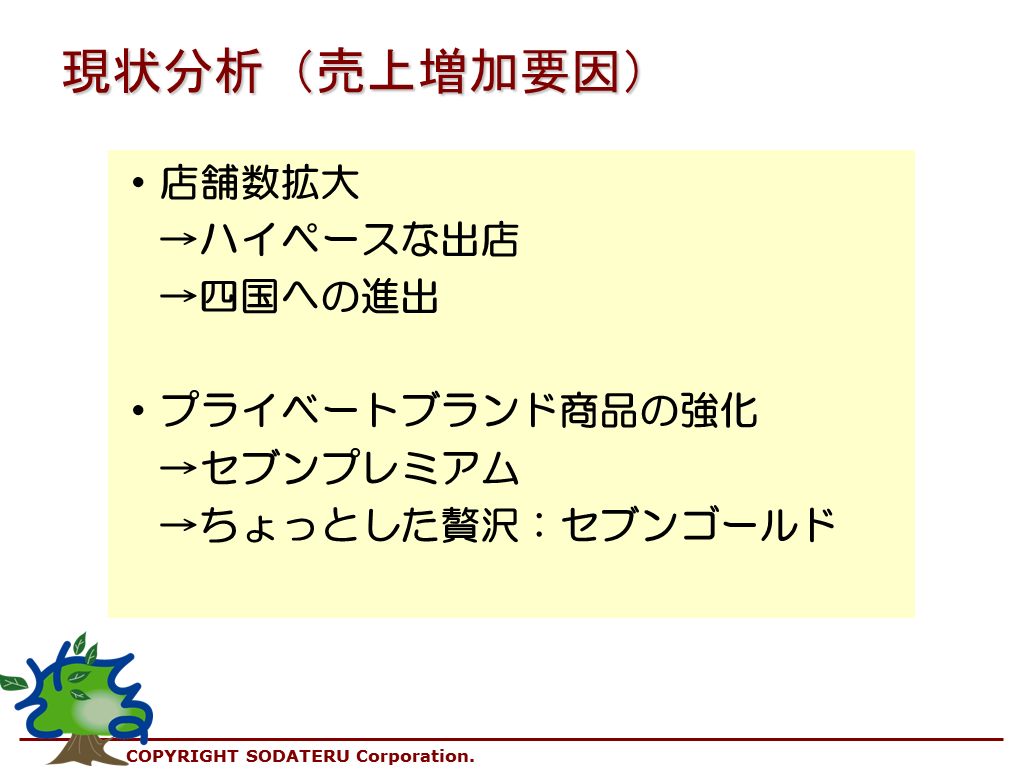 現状分析（売上増加要因）

• 店舗数拡大
→ハイペースな出店
→四国への進出

• プライベートブランド商品の強化
→セブンプレミアム
→ちょっとした贅沢：セブンゴールド

そだてる

COPYRIGHT SODATERU Corporation.